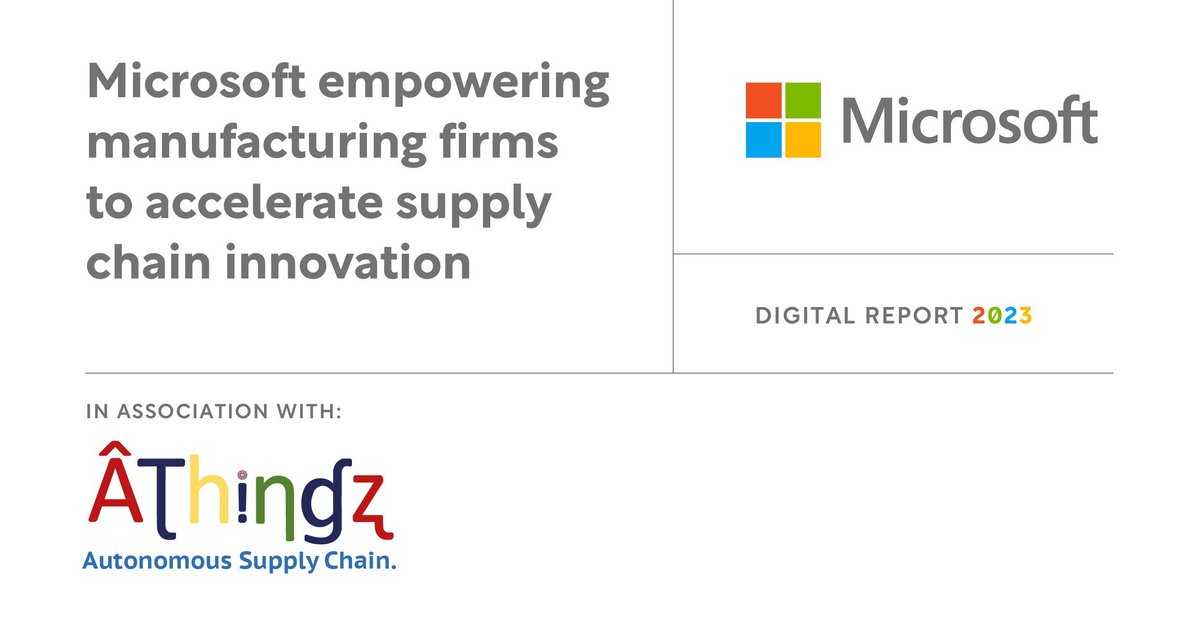 Microsoft empowering manufacturing firms to accelerate supply chain innovation

Microsoft

DIGITAL REPORT 2023

IN ASSOCIATION WITH:

ÂThingz
Autonomous Supply Chain.